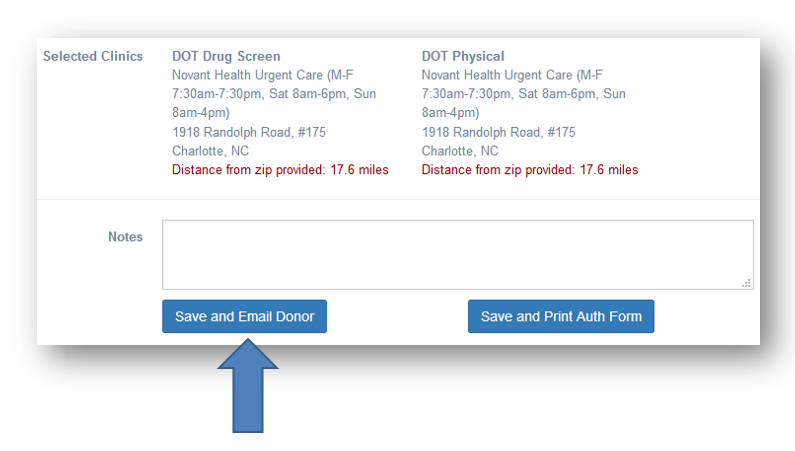 Selected Clinics

DOT Drug Screen
Novant Health Urgent Care (M-F 7:30am-7:30pm, Sat 8am-6pm, Sun 8am-4pm)
1918 Randolph Road, #175
Charlotte, NC
Distance from zip provided: 17.6 miles

DOT Physical
Novant Health Urgent Care (M-F 7:30am-7:30pm, Sat 8am-6pm, Sun 8am-4pm)
1918 Randolph Road, #175
Charlotte, NC
Distance from zip provided: 17.6 miles

Notes

Save and Email Donor

Save and Print Auth Form